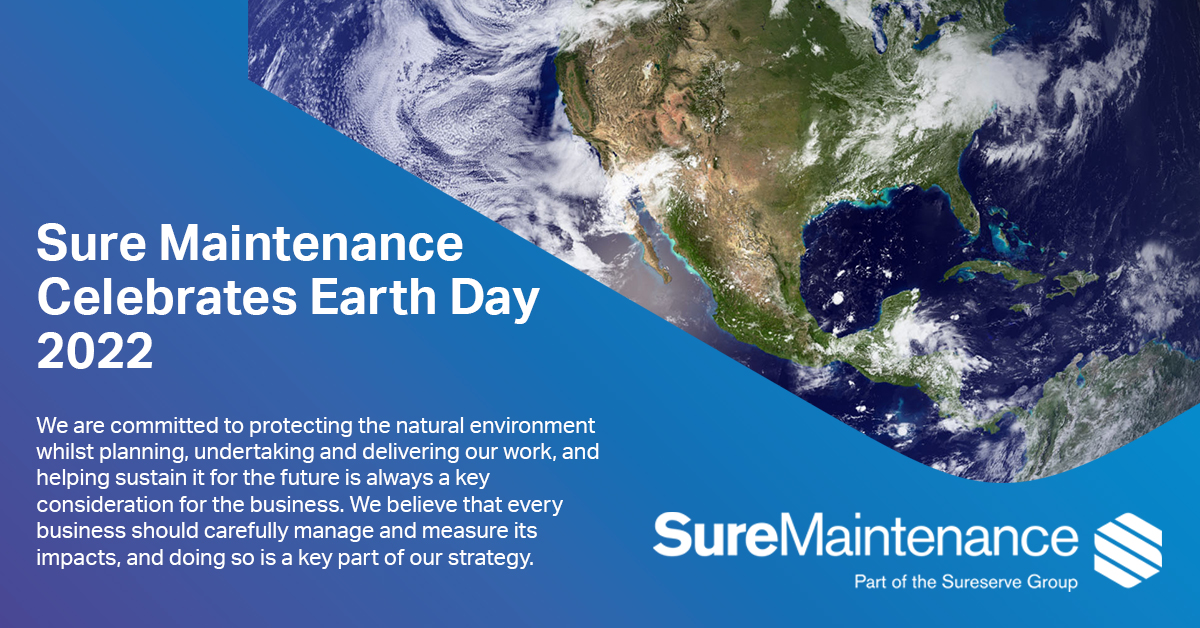 Sure Maintenance Celebrates Earth Day 2022

We are committed to protecting the natural environment whilst planning, undertaking and delivering our work, and helping sustain it for the future is always a key consideration for the business. We believe that every business should carefully manage and measure its impacts, and doing so is a key part of our strategy.

SureMaintenance
Part of the Sureserve Group